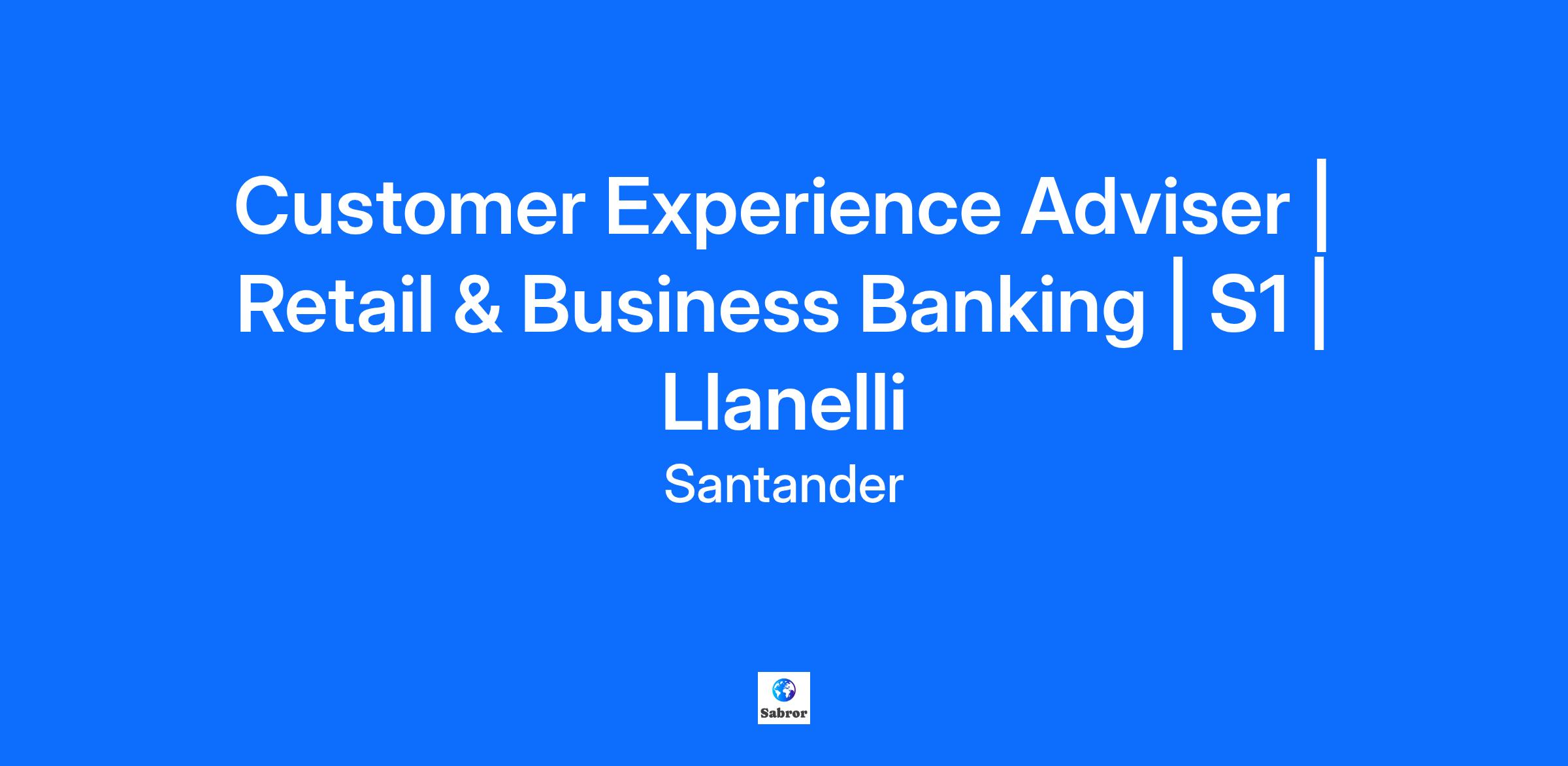 Customer Experience Adviser | Retail & Business Banking | S1 | Llanelli

Santander

Sabror